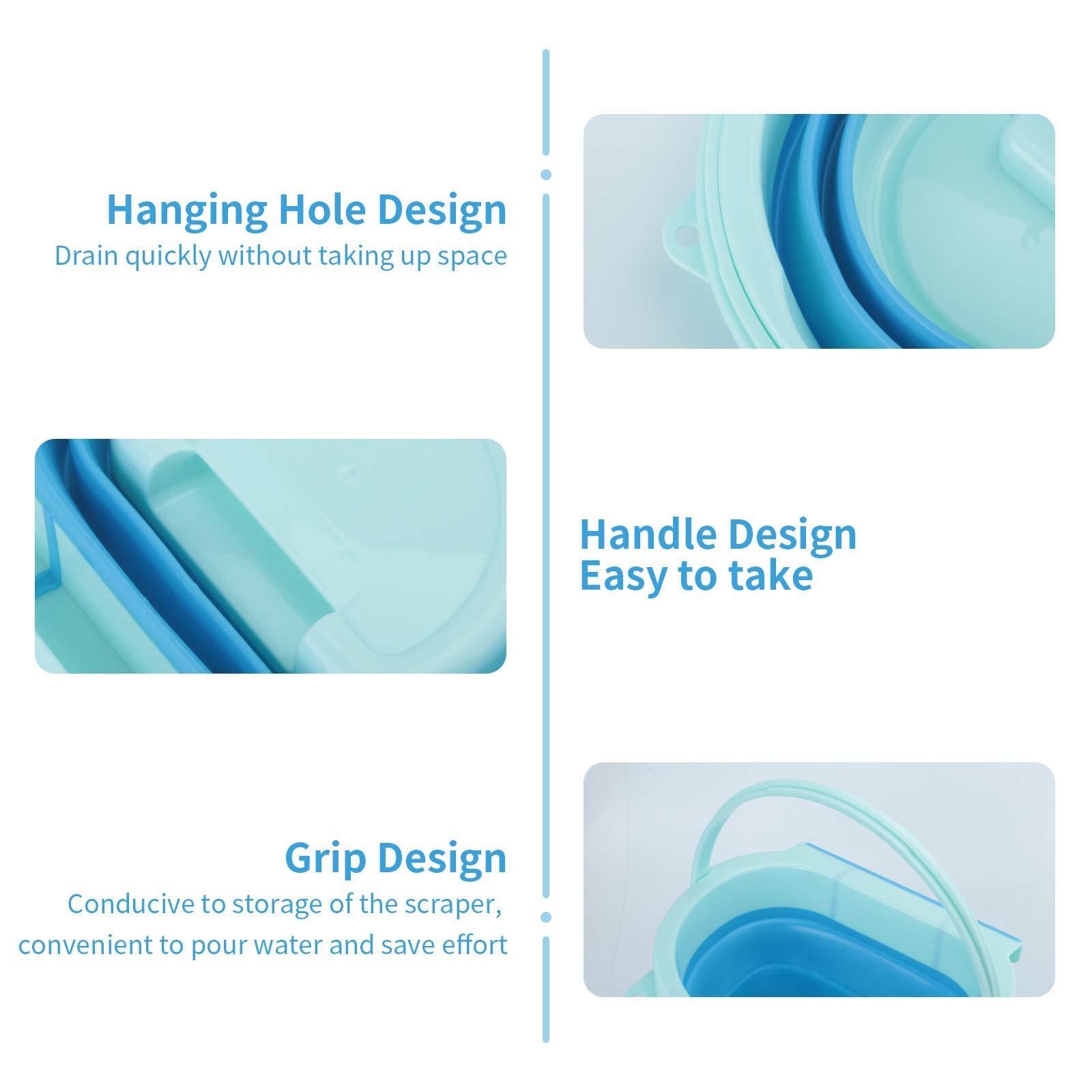 Hanging Hole Design
Drain quickly without taking up space

Handle Design
Easy to take

Grip Design
Conducive to storage of the scraper, convenient to pour water and save effort